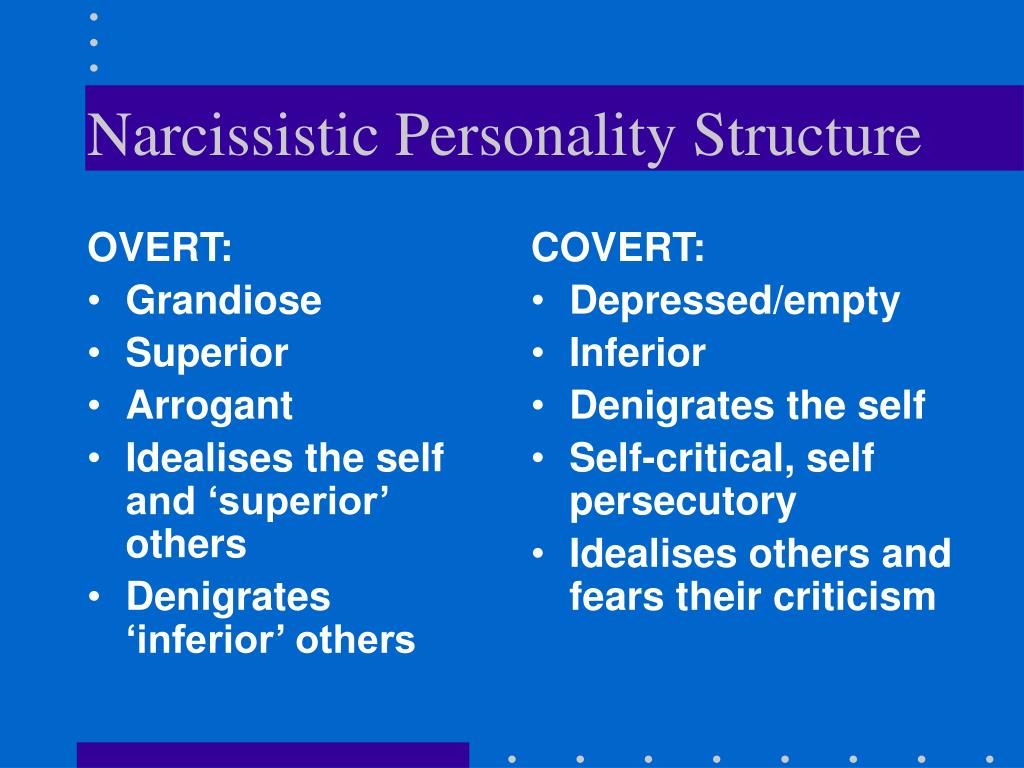 Narcissistic Personality Structure

OVERT:
• Grandiose
• Superior
• Arrogant
• Idealises the self and ‘superior’ others
• Denigrates ‘inferior’ others

COVERT:
• Depressed/empty
• Inferior
• Denigrates the self
• Self-critical, self persecutory
• Idealises others and fears their criticism